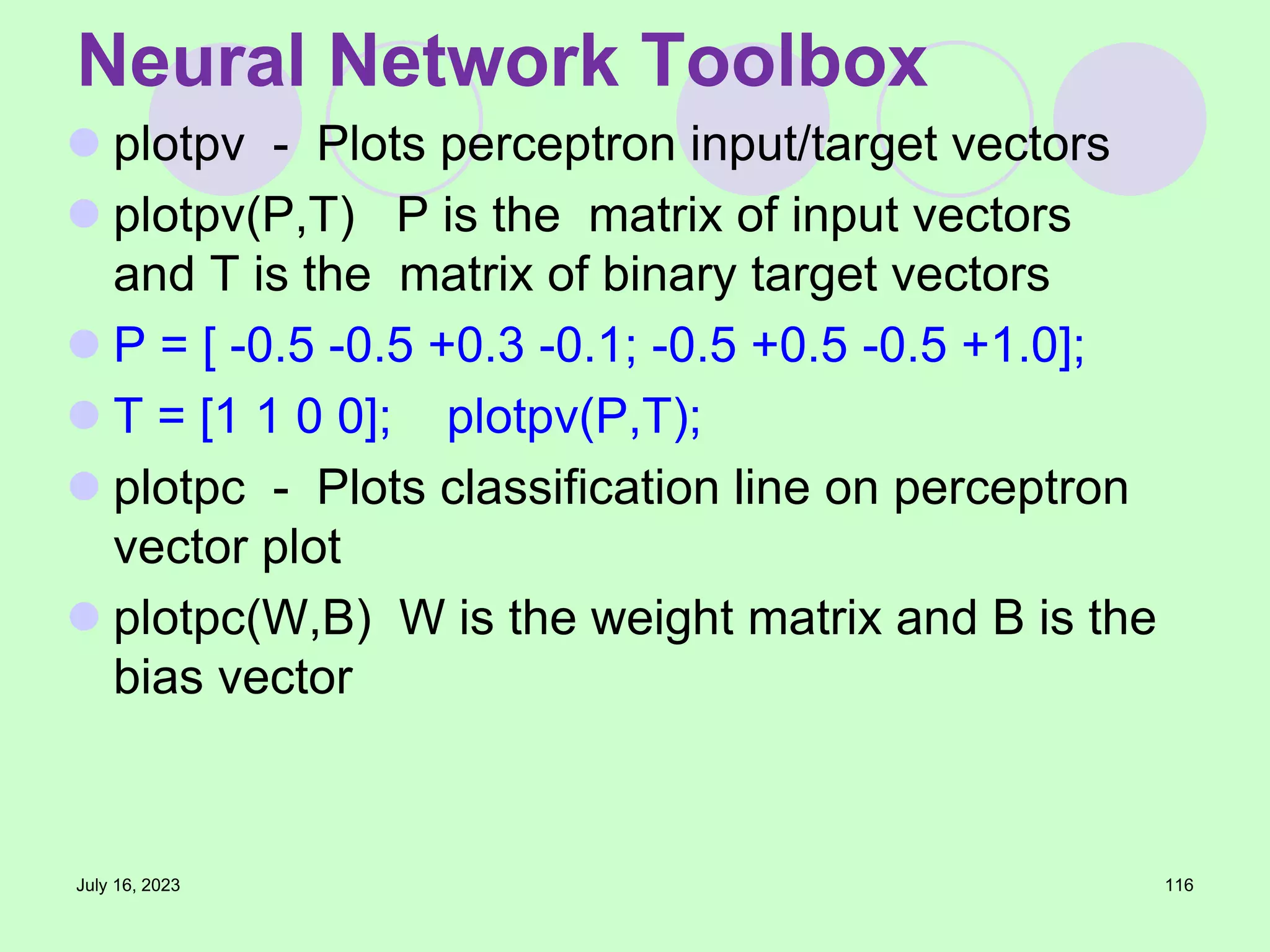 Neural Network Toolbox

plotpv - Plots perceptron input/target vectors

plotpv(P,T) P is the matrix of input vectors and T is the matrix of binary target vectors

P = [ -0.5 -0.5 +0.3 -0.1; -0.5 +0.5 -0.5 +1.0];

T = [1 1 0 0]; plotpv(P,T);

plotpc - Plots classification line on perceptron vector plot

plotpc(W,B) W is the weight matrix and B is the bias vector

July 16, 2023

116